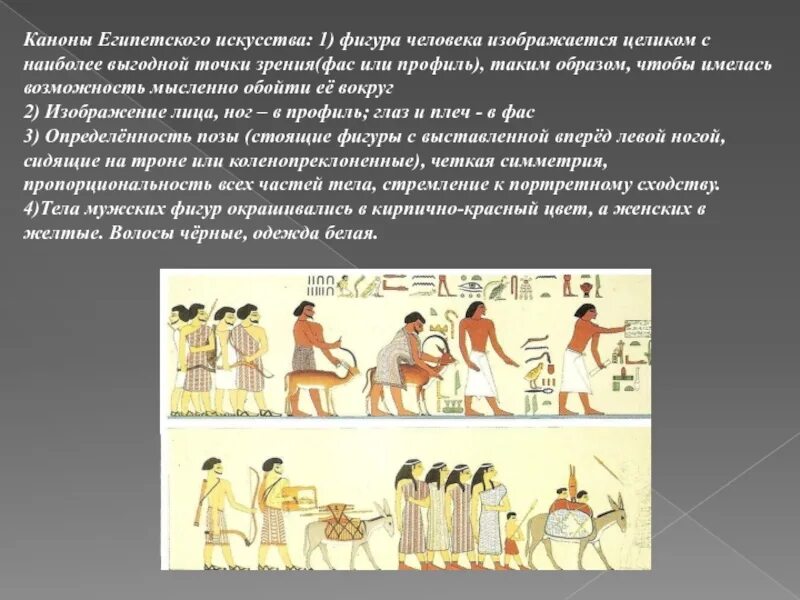 Каноны Египетского искусства: 1) фигура человека изображается целиком с наиболее выгодной точки зрения(фас или профиль), таким образом, чтобы имелась возможность мысленно обойти её вокруг
2) Изображение лица, ног – в профиль; глаз и плеч - в фас
3) Определённость позы (стоящие фигуры с выставленной вперёд левой ногой, сидящие на троне или коленопреклоненные), четкая симметрия, пропорциональность всех частей тела, стремление к портретному сходству.
4)Тела мужских фигур окрашивались в кирпично-красный цвет, а женских в желтые. Волосы чёрные, одежда белая.